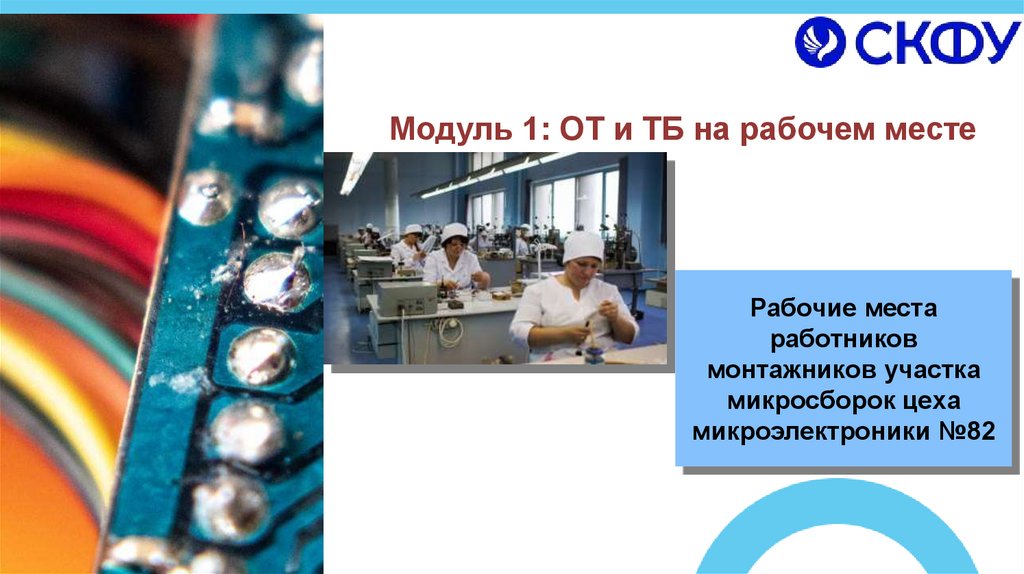 СКФУ

Модуль 1: ОТ и ТБ на рабочем месте

Рабочие места работников монтажников участка микросборок цеха микроэлектроники №82